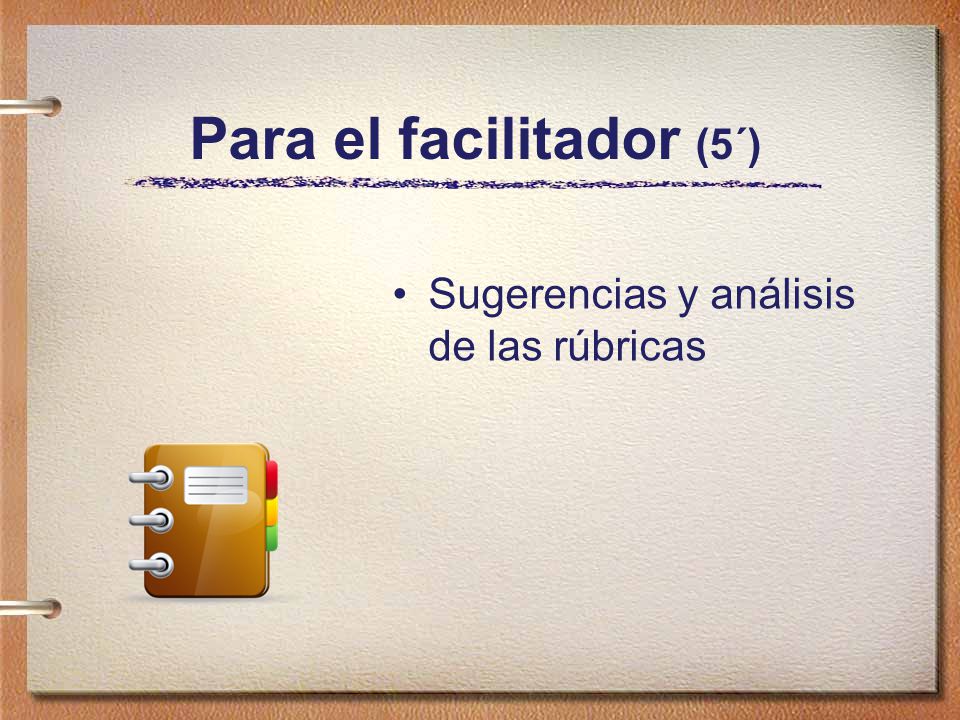 Para el facilitador (5´)

• Sugerencias y análisis de las rúbricas